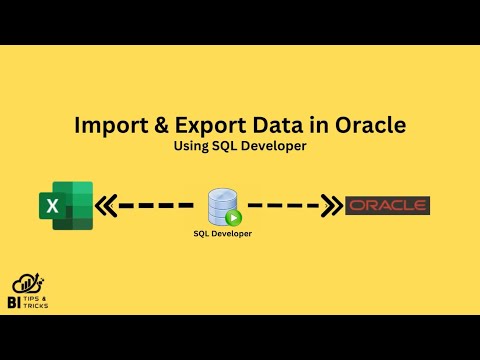 Import & Export Data in Oracle
Using SQL Developer

X

SQL Developer

ORACLE

BI TIPS & TRICKS